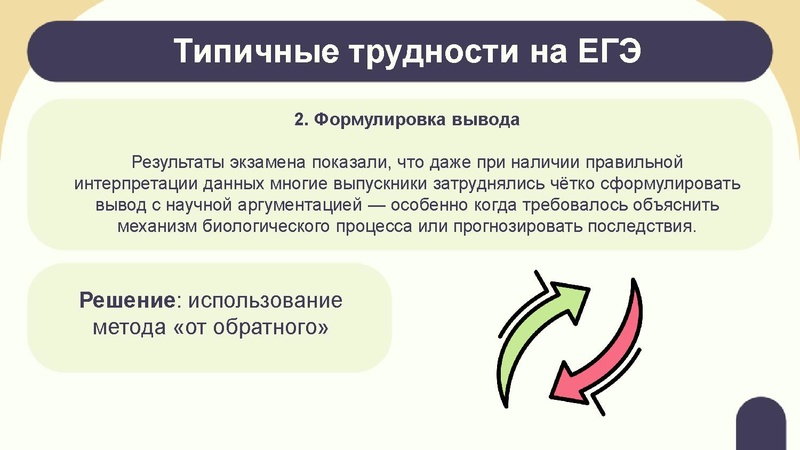 Типичные трудности на ЕГЭ

2. Формулировка вывода

Результаты экзамена показали, что даже при наличии правильной интерпретации данных многие выпускники затруднялись чётко сформулировать вывод с научной аргументацией — особенно когда требовалось объяснить механизм биологического процесса или прогнозировать последствия.

Решение: использование метода «от обратного»